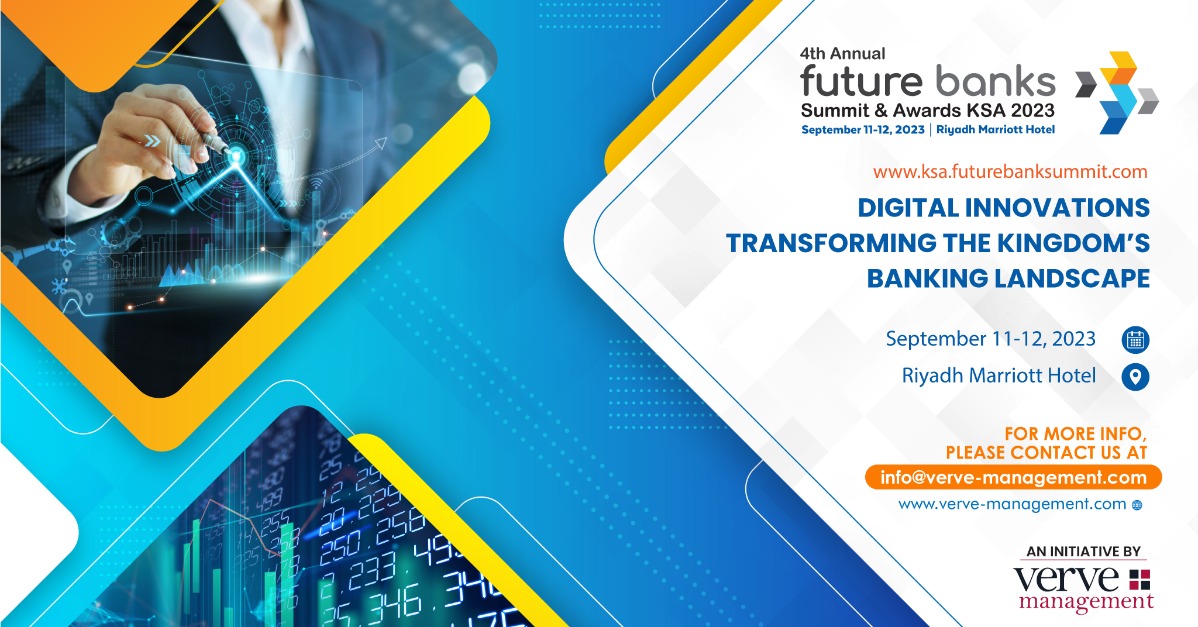 4th Annual
future banks
Summit & Awards KSA 2023
September 11-12, 2023 | Riyadh Marriott Hotel

www.ksa.futurebanksummit.com

DIGITAL INNOVATIONS TRANSFORMING THE KINGDOM'S BANKING LANDSCAPE

September 11-12, 2023
Riyadh Marriott Hotel

FOR MORE INFO, PLEASE CONTACT US AT
info@verve-management.com
www.verve-management.com

AN INITIATIVE BY
verve
management